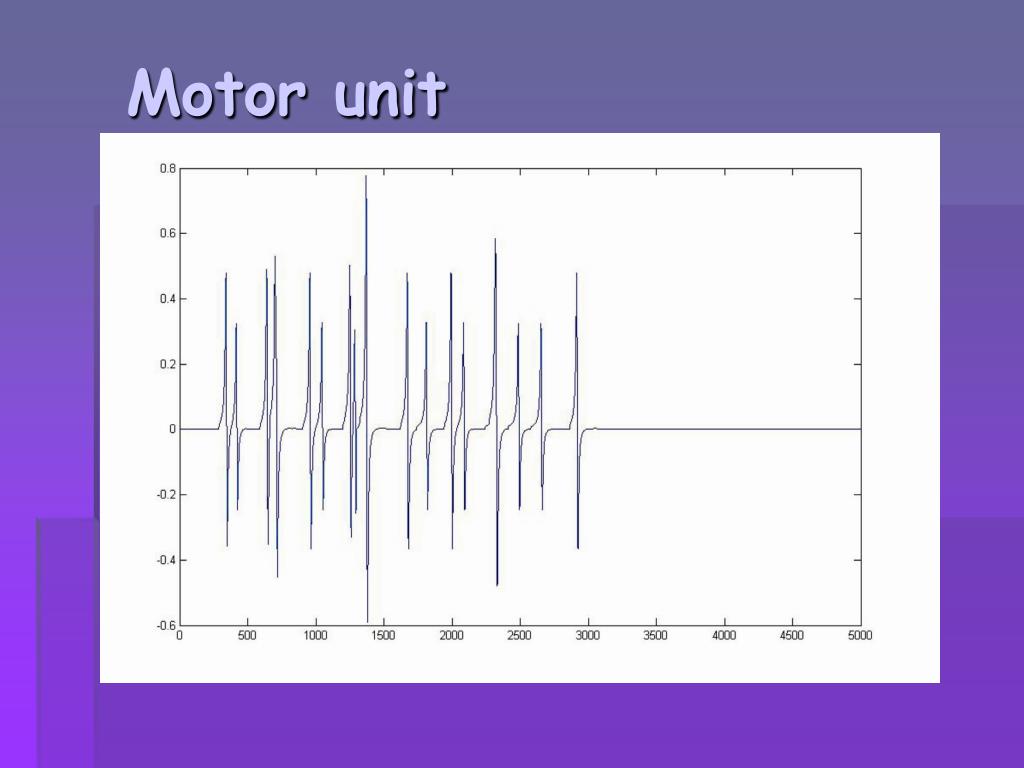 Motor unit

0.8
0.6
0.4
0.2
0
-0.2
-0.4
-0.6

0 500 1000 1500 2000 2500 3000 3500 4000 4500 5000